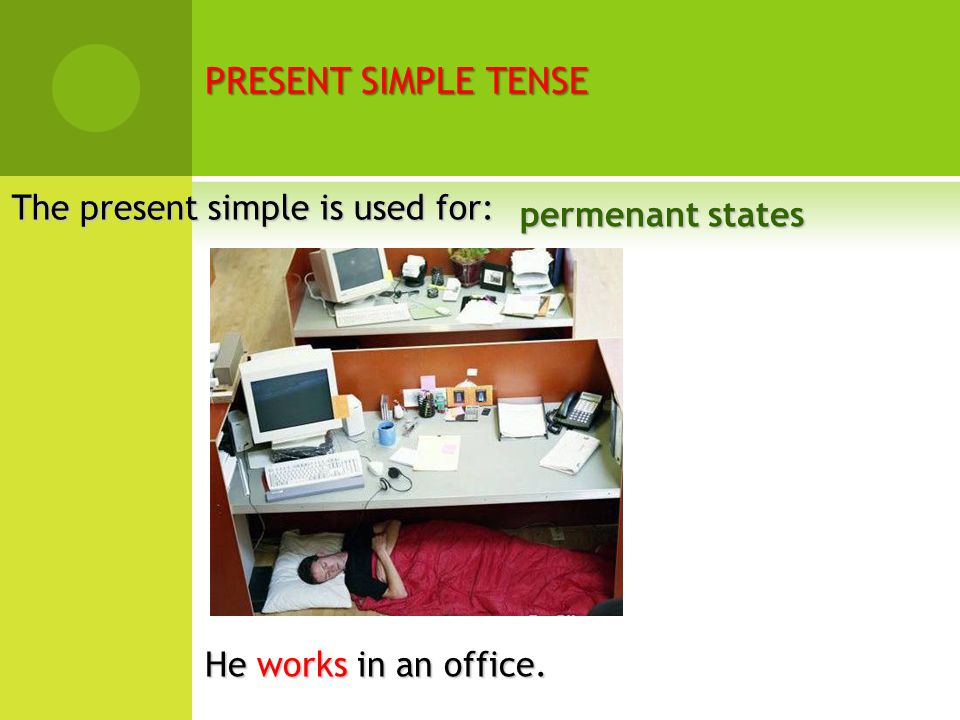 PRESENT SIMPLE TENSE

The present simple is used for: permenant states

He works in an office.